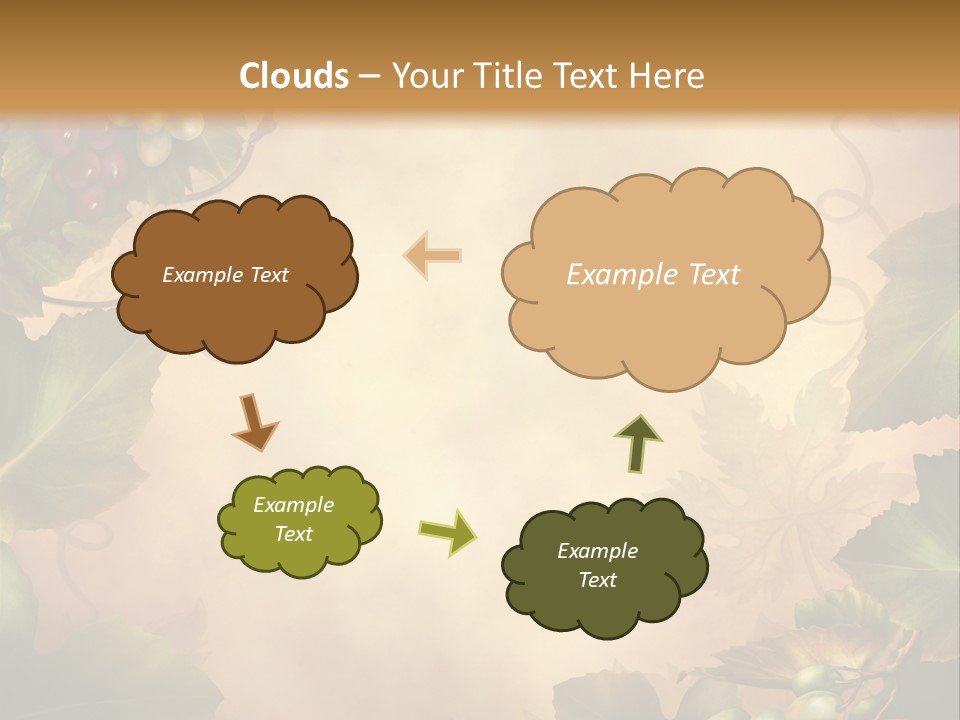 Clouds – Your Title Text Here

Example Text

Example Text

Example Text

Example Text